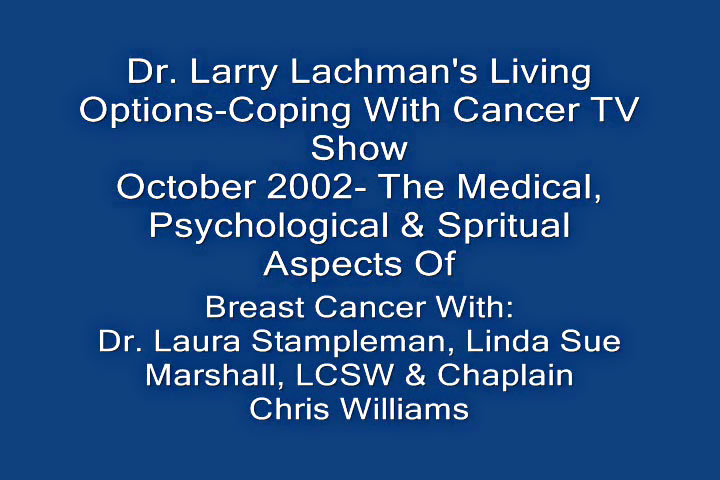 Dr. Larry Lachman's Living Options-Coping With Cancer TV Show
October 2002- The Medical, Psychological & Spritual Aspects Of

Breast Cancer With:
Dr. Laura Stampleman, Linda Sue Marshall, LCSW & Chaplain Chris Williams